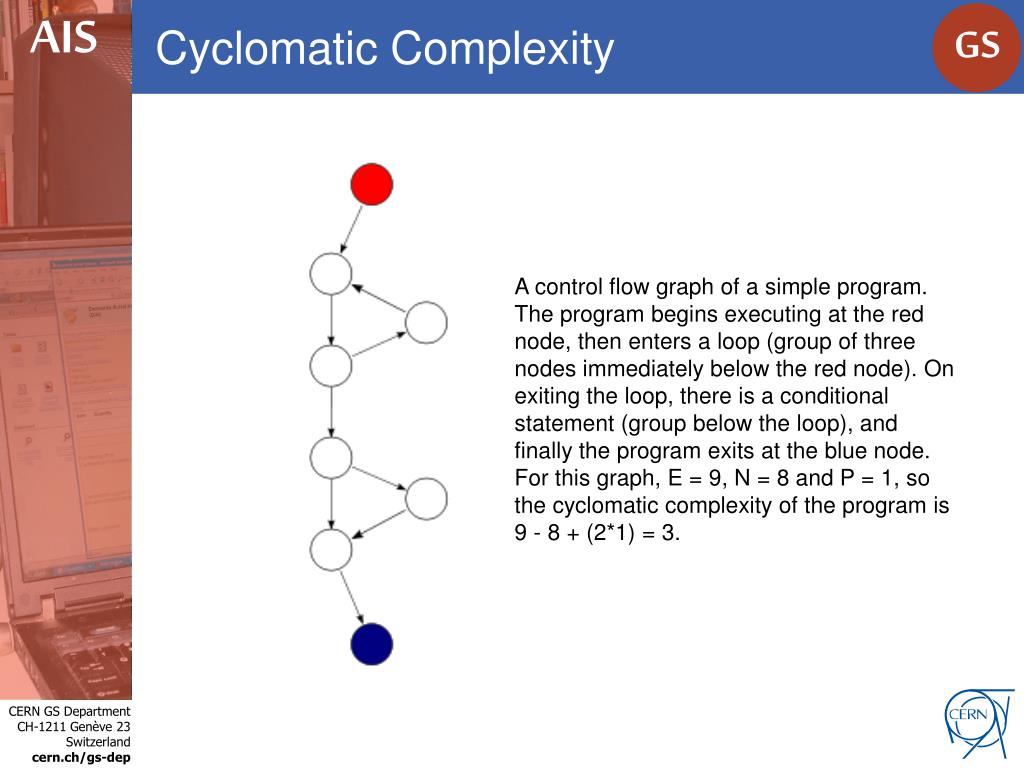 AIS

Cyclomatic Complexity

GS

A control flow graph of a simple program. The program begins executing at the red node, then enters a loop (group of three nodes immediately below the red node). On exiting the loop, there is a conditional statement (group below the loop), and finally the program exits at the blue node. For this graph, E = 9, N = 8 and P = 1, so the cyclomatic complexity of the program is 9 - 8 + (2*1) = 3.

CERN GS Department
CH-1211 Genève 23
Switzerland
cern.ch/gs-dep

CERN